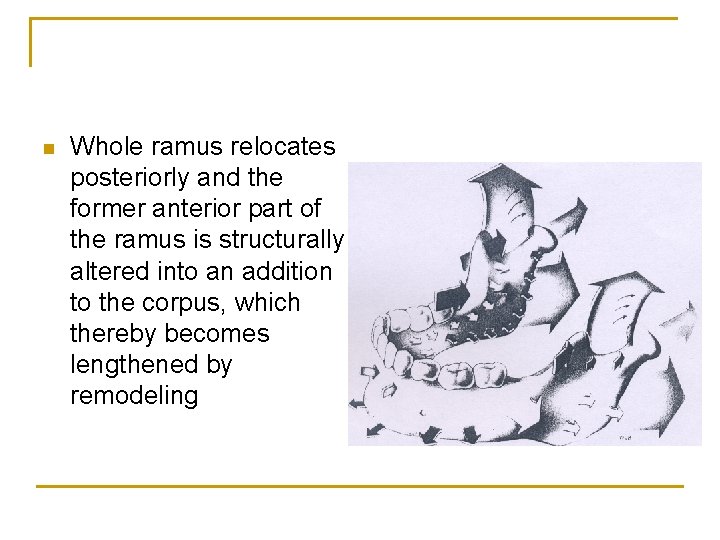 Whole ramus relocates posteriorly and the former anterior part of the ramus is structurally altered into an addition to the corpus, which thereby becomes lengthened by remodeling